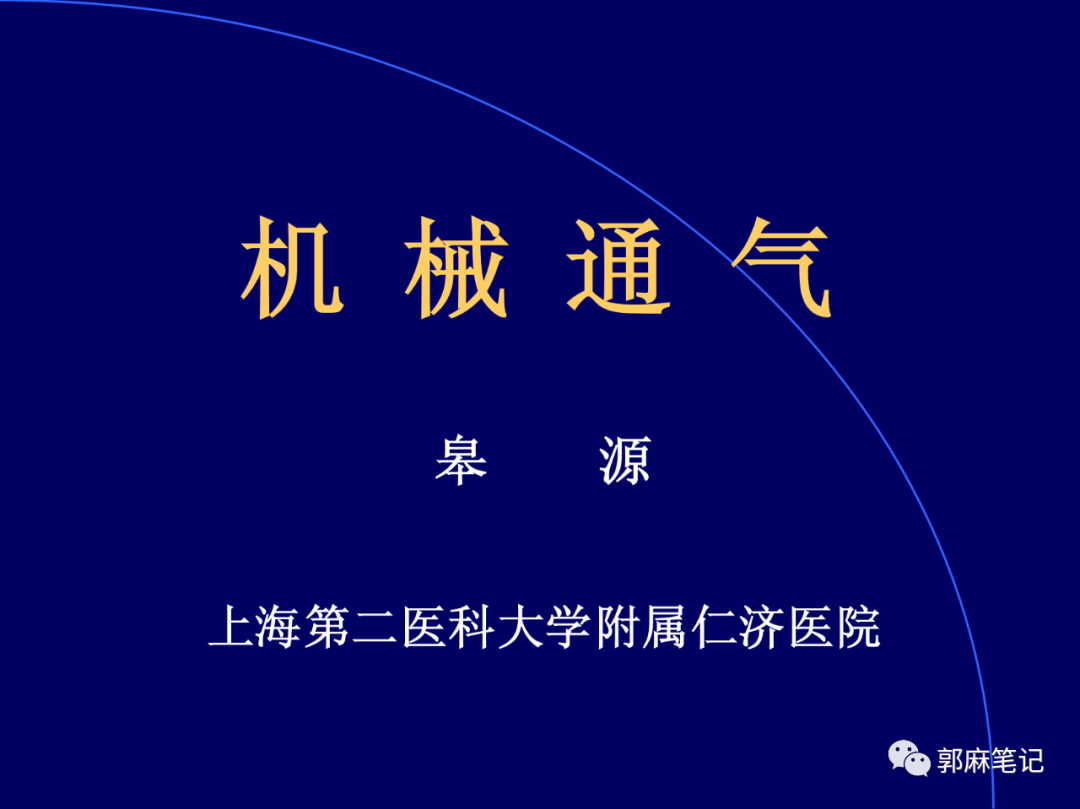 机 械 通 气

皋 源

上海第二医科大学附属仁济医院

郭麻笔记